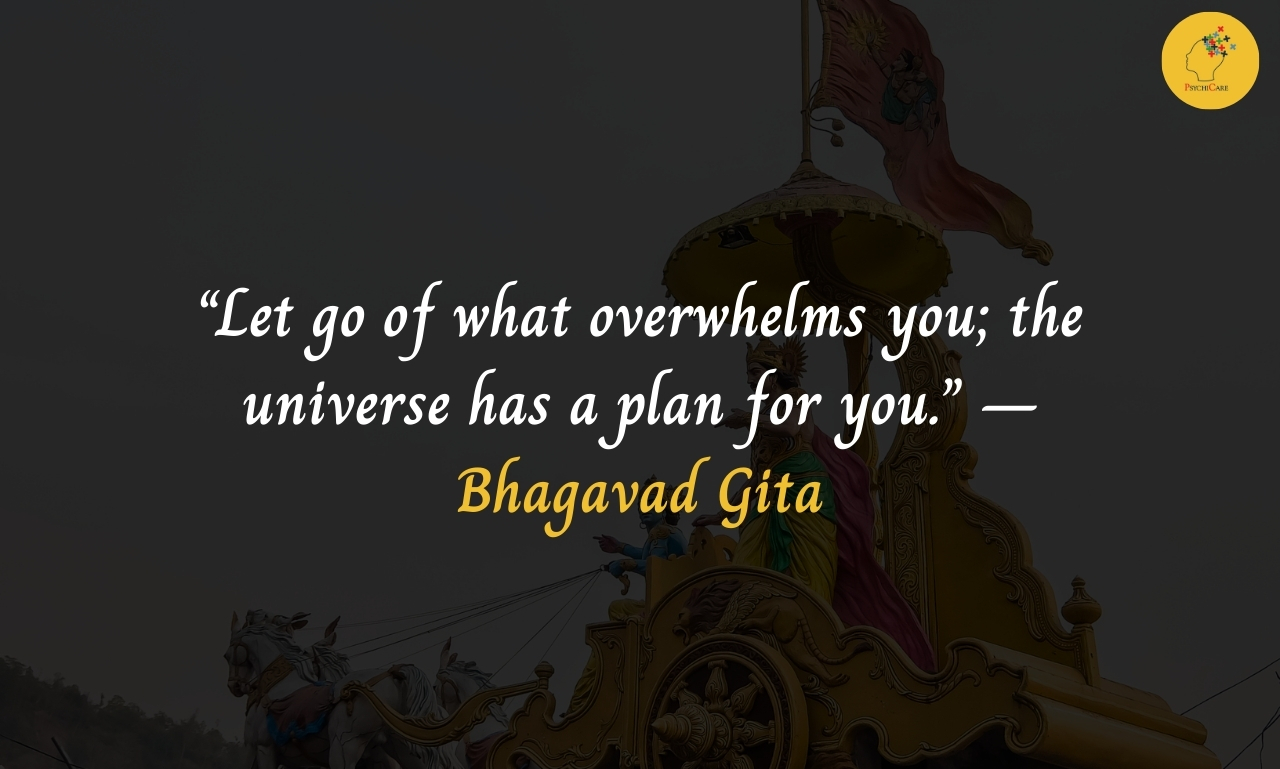 PSYCHICARE

“Let go of what overwhelms you; the universe has a plan for you.” — Bhagavad Gita